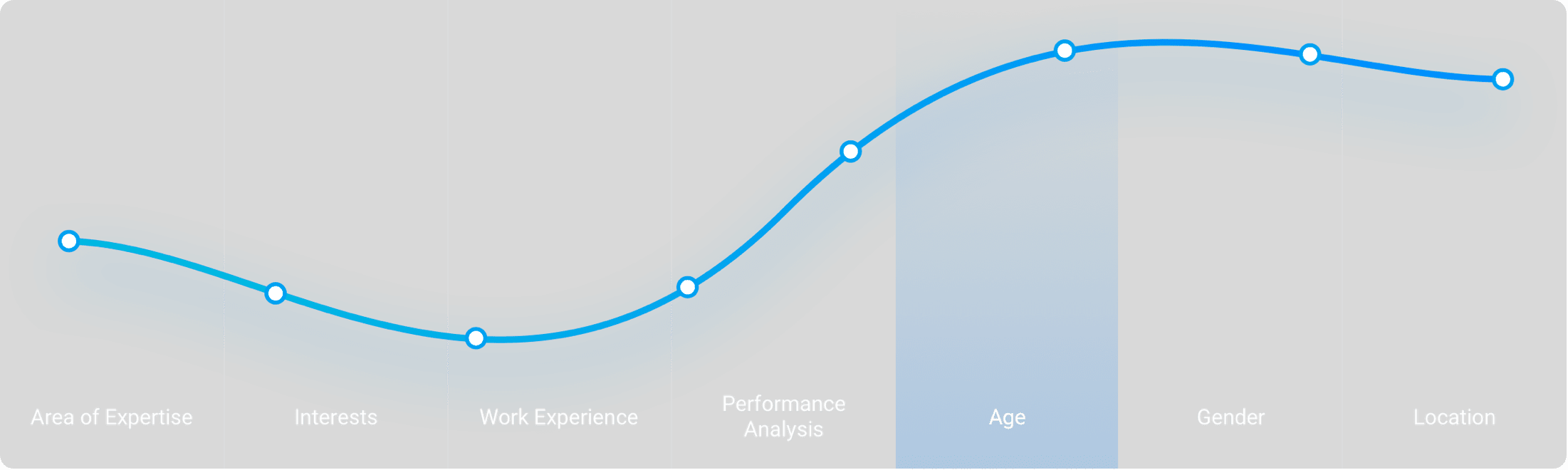 Area of Expertise

Interests

Work Experience

Performance Analysis

Age

Gender

Location